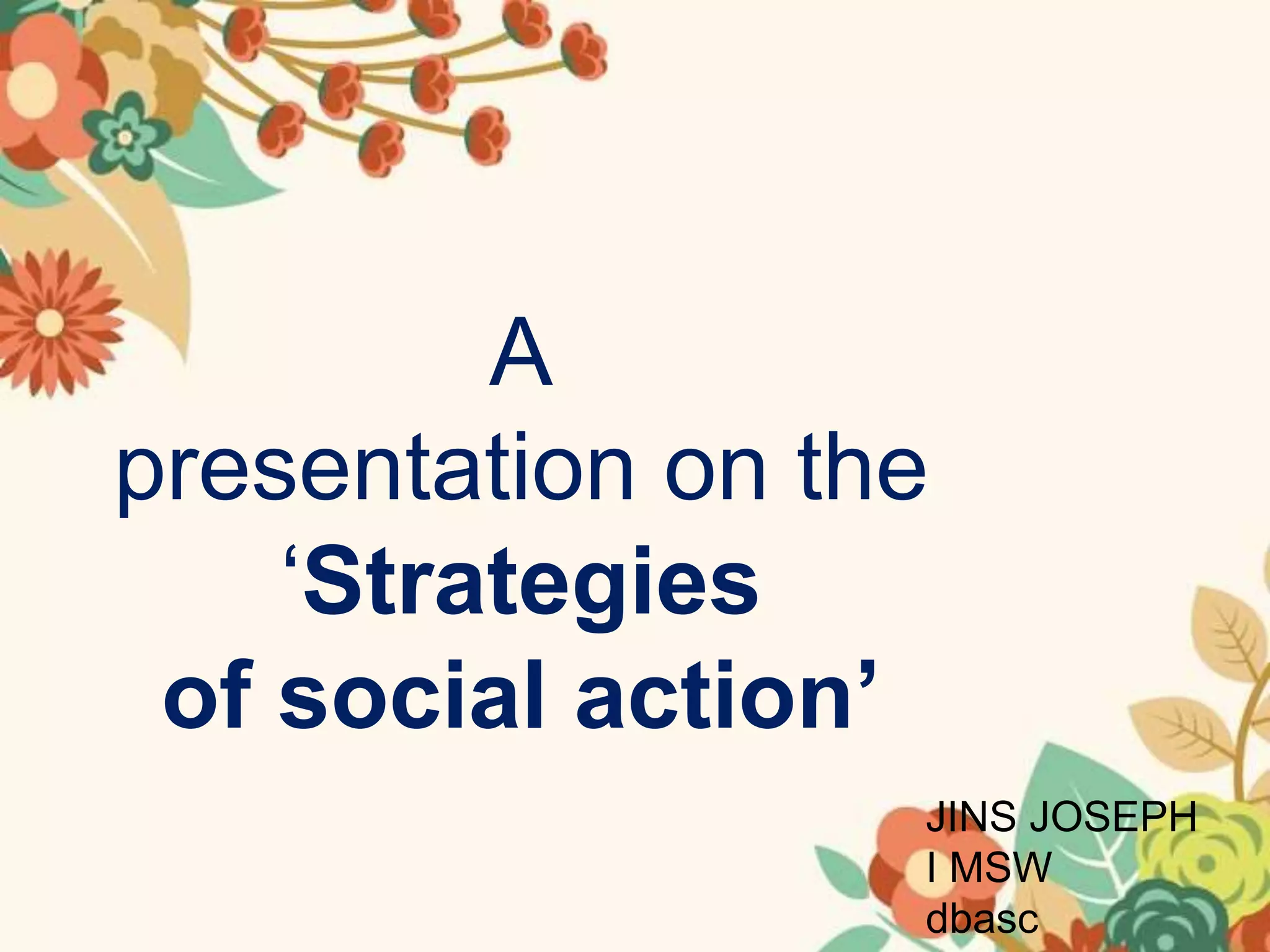 A
presentation on the
‘Strategies
of social action’

JINS JOSEPH
I MSW
dbasc